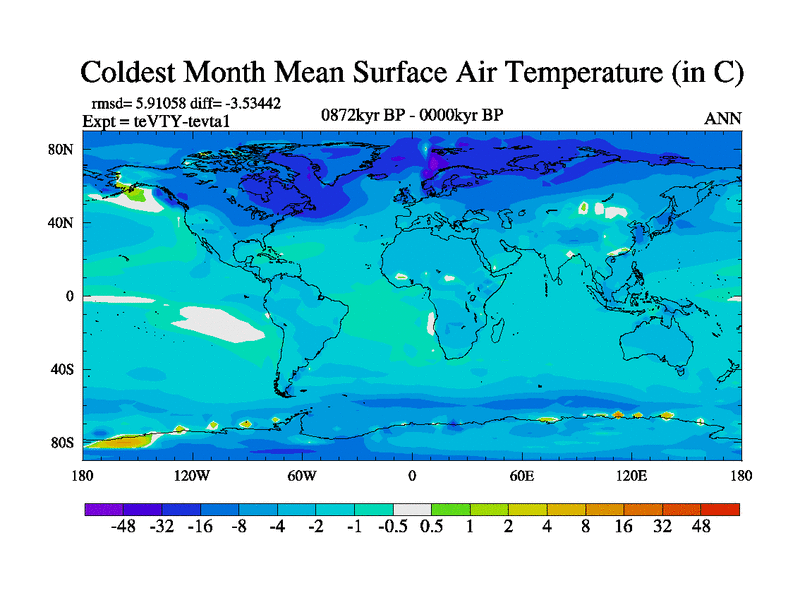 Coldest Month Mean Surface Air Temperature (in C)

rmsd= 5.91058 diff= -3.53442
Expt = teVTY-tevta1

0872kyr BP - 0000kyr BP

ANN

80N
40N
0
40S
80S

180 120W 60W 0 60E 120E 180

-48 -32 -16 -8 -4 -2 -1 -0.5 0.5 1 2 4 8 16 32 48